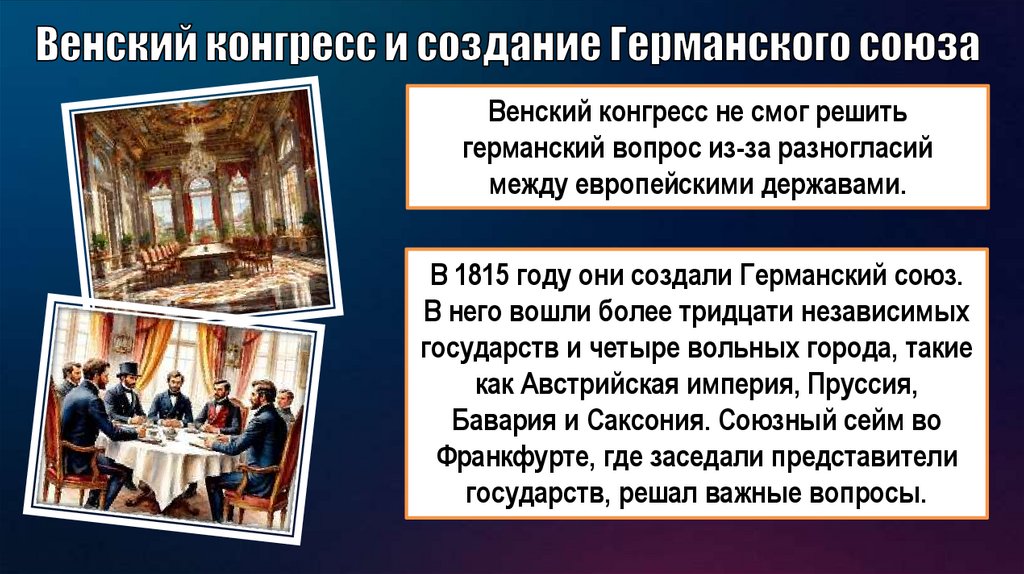 Венский конгресс и создание Германского союза

Венский конгресс не смог решить германский вопрос из-за разногласий между европейскими державами.

В 1815 году они создали Германский союз. В него вошли более тридцати независимых государств и четыре вольных города, такие как Австрийская империя, Пруссия, Бавария и Саксония. Союзный сейм во Франкфурте, где заседали представители государств, решал важные вопросы.